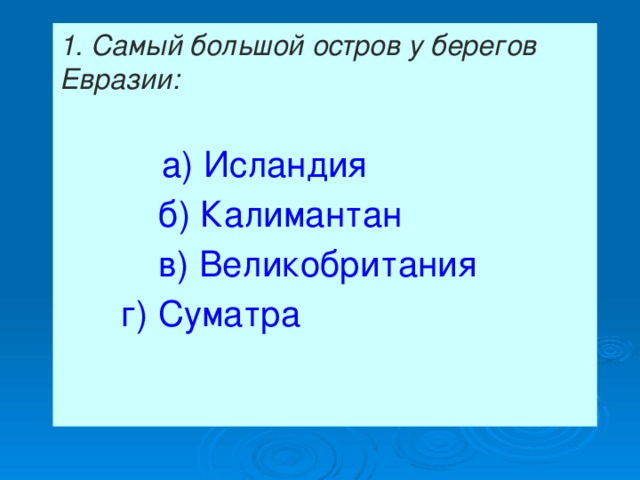 1. Самый большой остров у берегов Евразии:

а) Исландия

б) Калимантан

в) Великобритания

г) Суматра